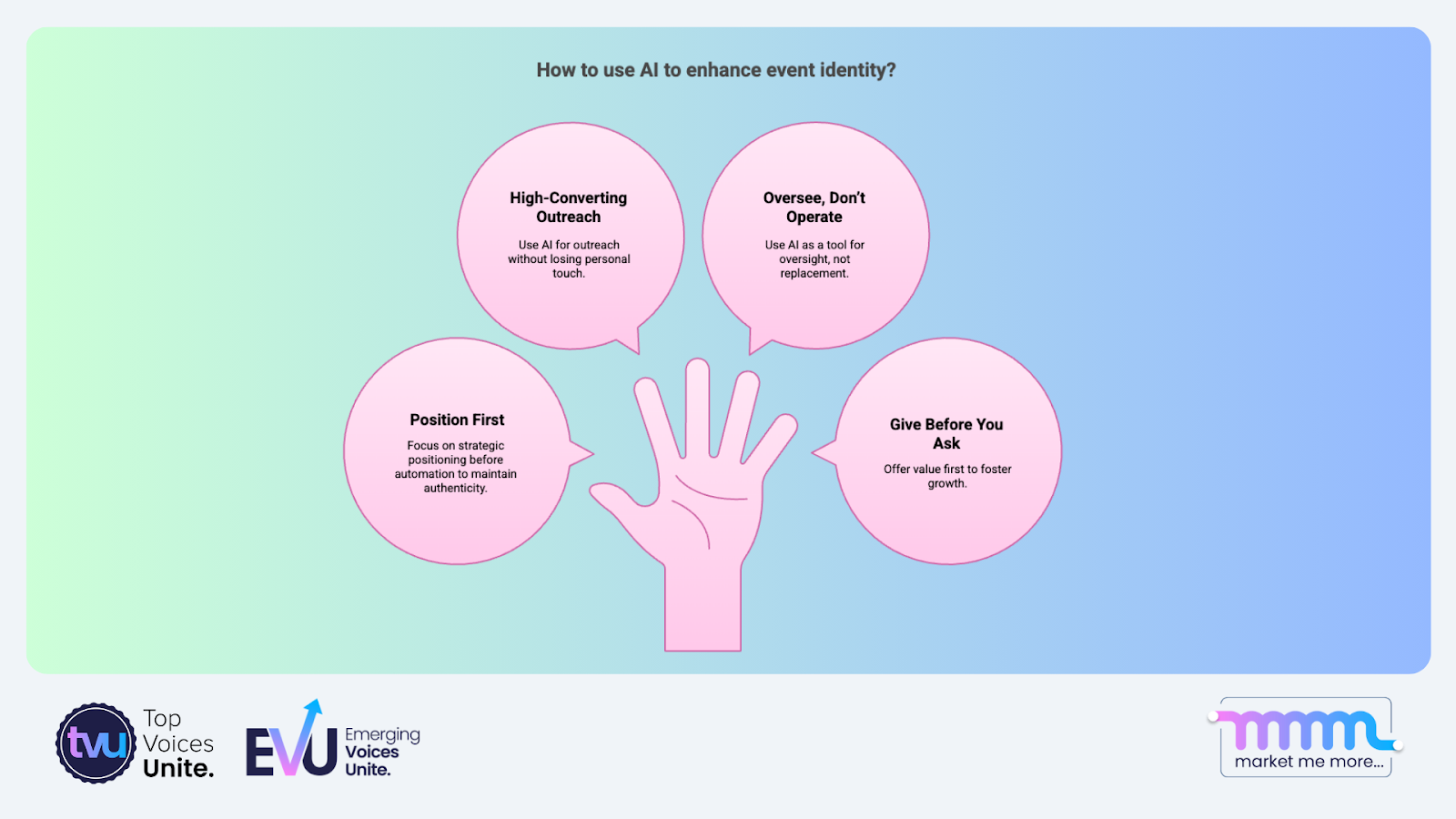 How to use AI to enhance event identity?

High-Converting Outreach

Use AI for outreach without losing personal touch.

Oversee, Don't Operate

Use AI as a tool for oversight, not replacement.

Position First

Focus on strategic positioning before automation to maintain authenticity.

Give Before You Ask

Offer value first to foster growth.

tvu Top Voices Unite.

EVU Emerging Voices Unite.

mmm market me more...